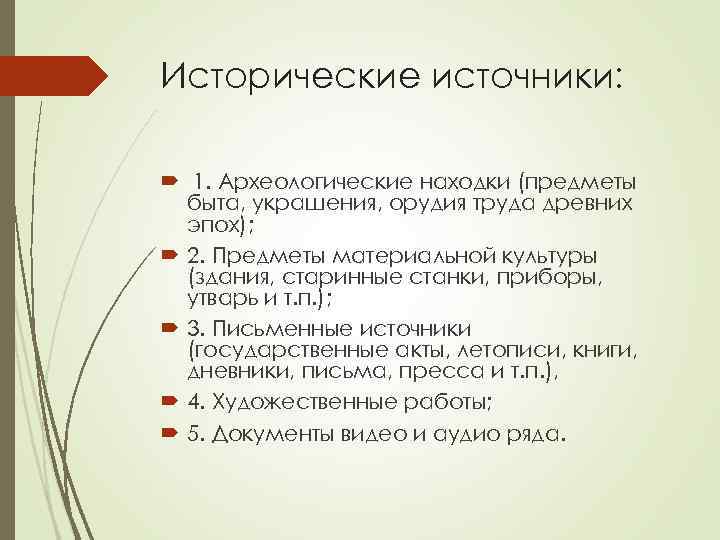 Исторические источники:

1. Археологические находки (предметы быта, украшения, орудия труда древних эпох);

2. Предметы материальной культуры (здания, старинные станки, приборы, утварь и т.п.);

3. Письменные источники (государственные акты, летописи, книги, дневники, письма, пресса и т.п.),

4. Художественные работы;

5. Документы видео и аудио ряда.